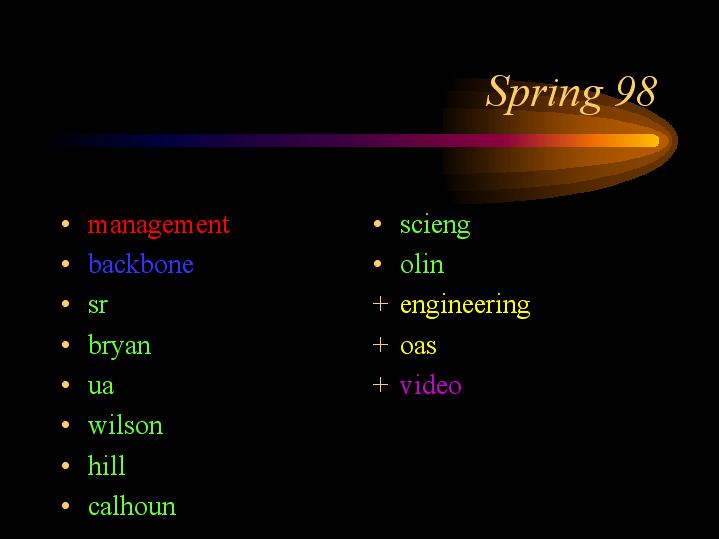 Spring 98

• management
• backbone
• sr
• bryan
• ua
• wilson
• hill
• calhoun

• scieng
• olin
+ engineering
+ oas
+ video